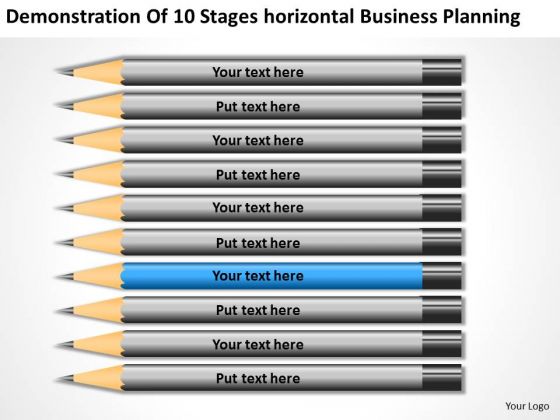 Demonstration Of 10 Stages horizontal Business Planning

Your text here

Put text here

Your text here

Put text here

Your text here

Put text here

Your text here

Put text here

Your text here

Put text here

Your Logo